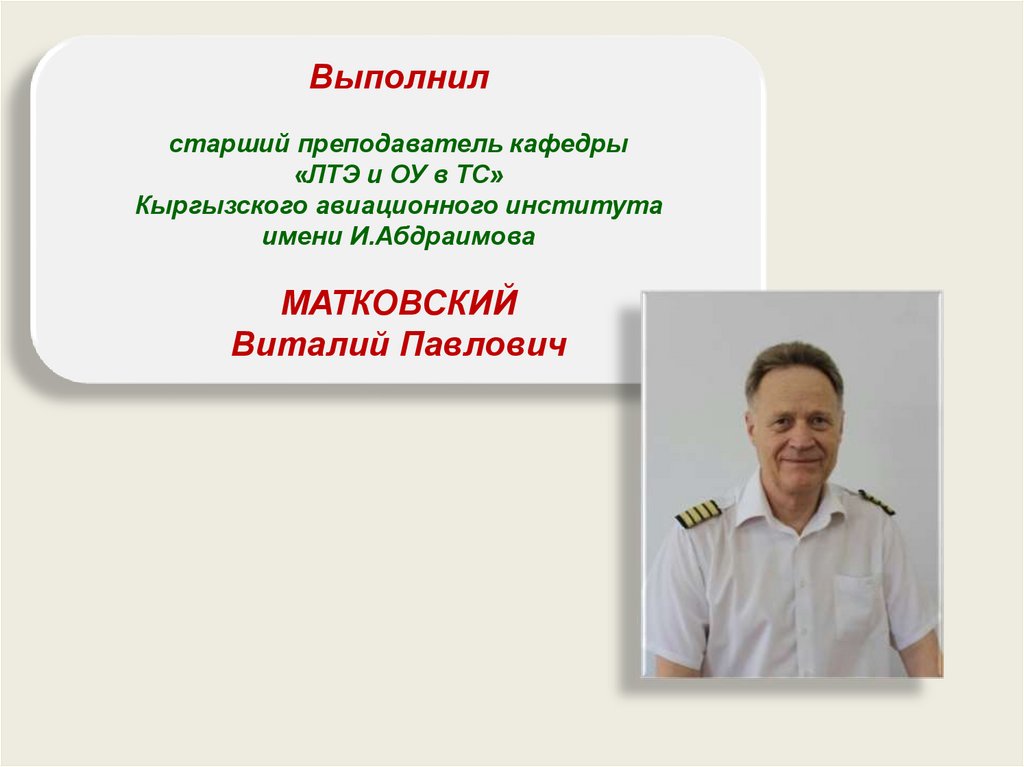 Выполнил

старший преподаватель кафедры
«ЛТЭ и ОУ в ТС»
Кыргызского авиационного института
имени И.Абдраимова

МАТКОВСКИЙ
Виталий Павлович